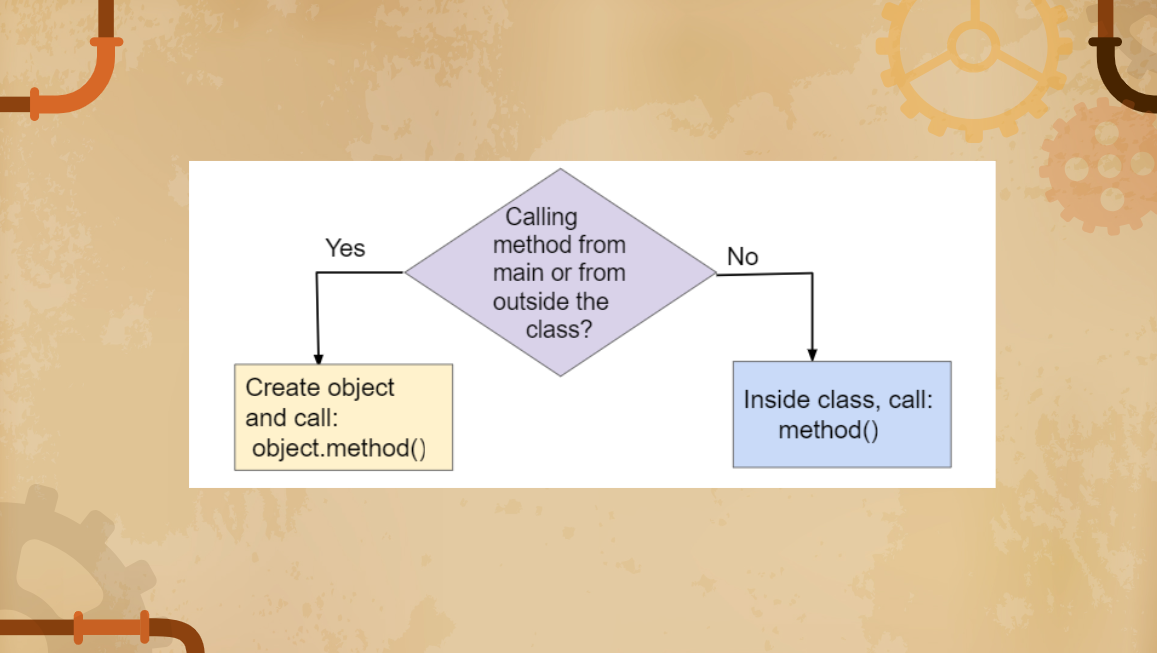 Calling method from main or from outside the class?

Yes

No

Create object and call: object.method()

Inside class, call: method()